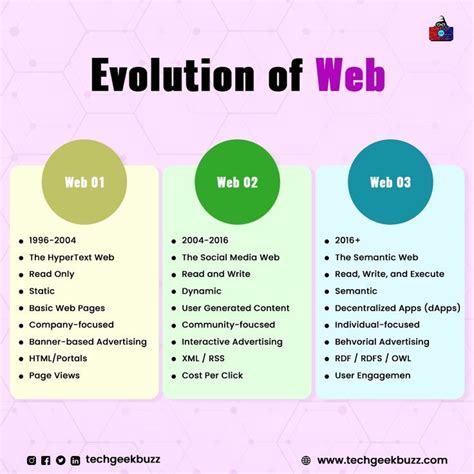 Evolution of Web

Web 01

- 1996-2004
- The HyperText Web
- Read Only
- Static
- Basic Web Pages
- Company-focused
- Banner-based Advertising
- HTML/Portals
- Page Views

Web 02

- 2004-2016
- The Social Media Web
- Read and Write
- Dynamic
- User Generated Content
- Community-foucsed
- Interactive Advertising
- XML / RSS
- Cost Per Click

Web 03

- 2016+
- The Semantic Web
- Read, Write, and Execute
- Semantic
- Decentralized Apps (dApps)
- Individual-focused
- Behvorial Advertising
- RDF / RDFS / OWL
- User Engagemen

techgeekbuzz

www.techgeekbuzz.com